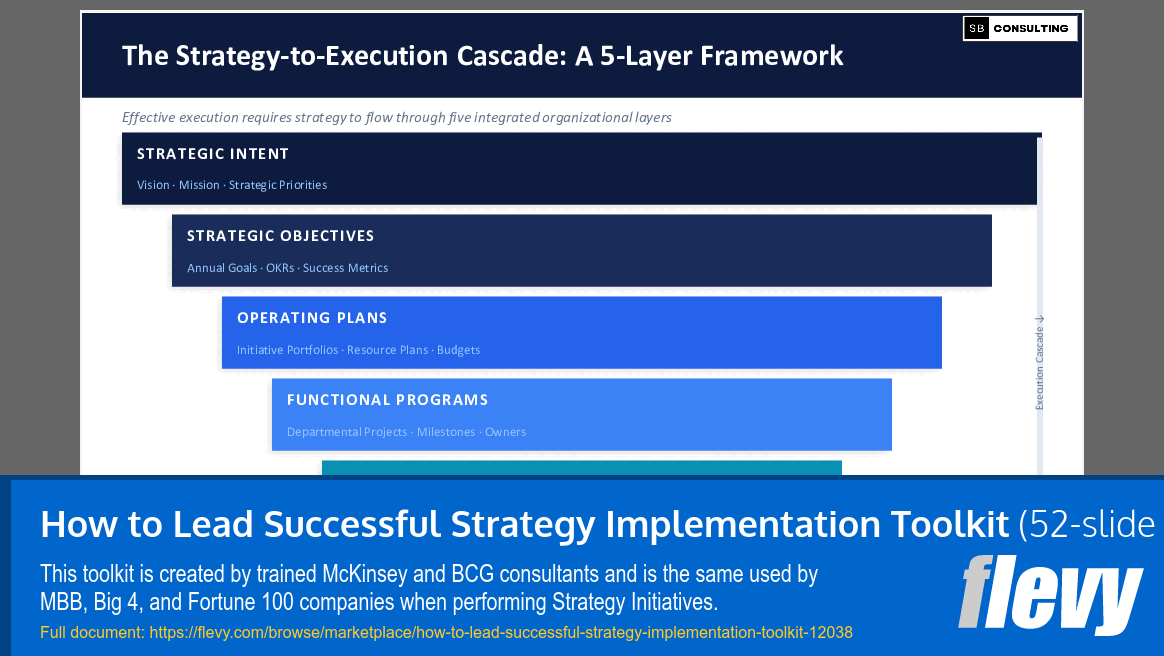 SB CONSULTING

The Strategy-to-Execution Cascade: A 5-Layer Framework

Effective execution requires strategy to flow through five integrated organizational layers

STRATEGIC INTENT
Vision · Mission · Strategic Priorities

STRATEGIC OBJECTIVES
Annual Goals · OKRs · Success Metrics

OPERATING PLANS
Initiative Portfolios · Resource Plans · Budgets

FUNCTIONAL PROGRAMS
Departmental Projects · Milestones · Owners

Execution Cascade →

How to Lead Successful Strategy Implementation Toolkit (52-slide

This toolkit is created by trained McKinsey and BCG consultants and is the same used by MBB, Big 4, and Fortune 100 companies when performing Strategy Initiatives.

Full document: https://flevy.com/browse/marketplace/how-to-lead-successful-strategy-implementation-toolkit-12038

flevy